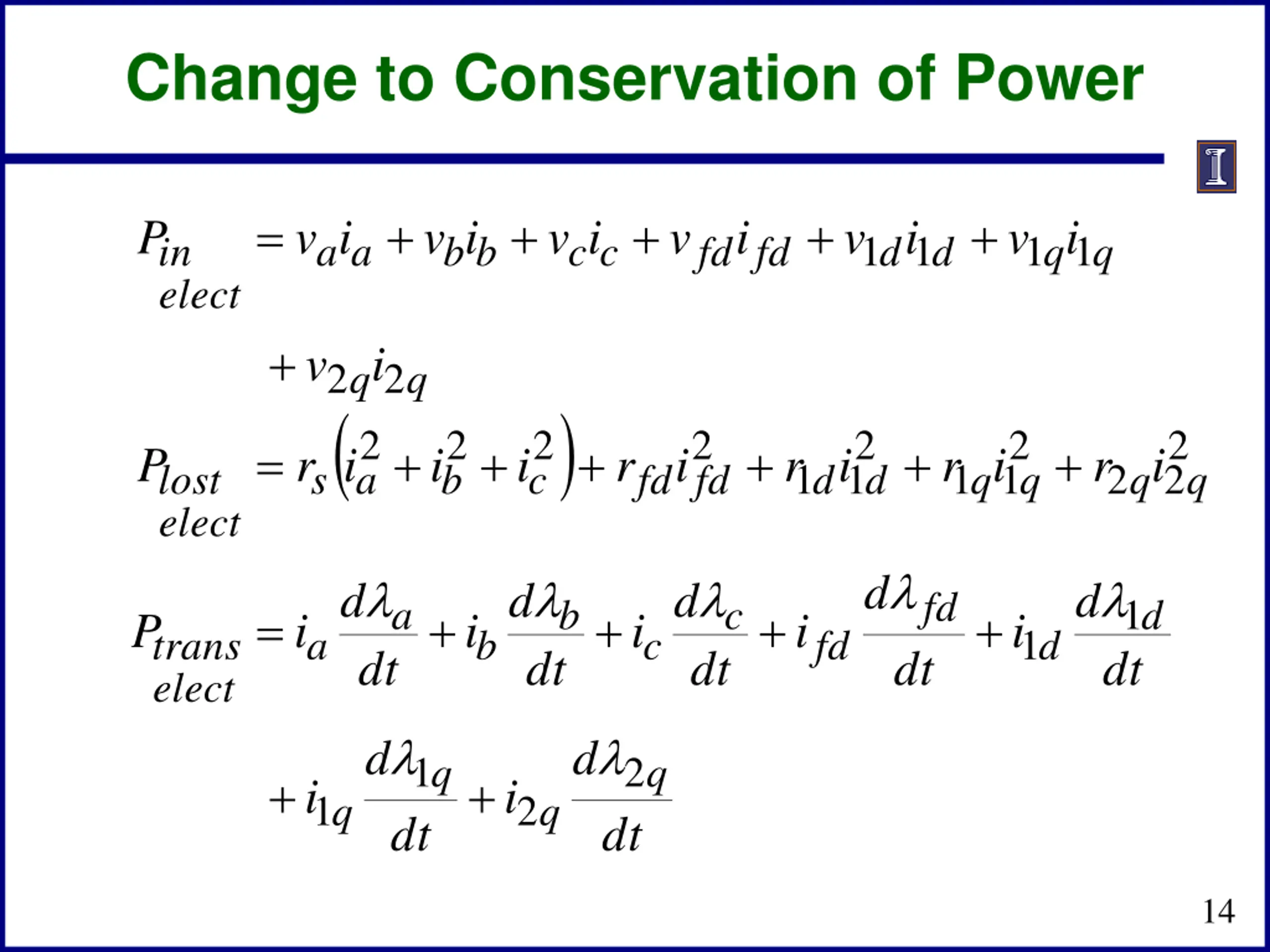 Change to Conservation of Power

$P_{\substack{in \\ elect}} = v_a i_a + v_b i_b + v_c i_c + v_{fd} i_{fd} + v_{1d} i_{1d} + v_{1q} i_{1q}$

$+ v_{2q} i_{2q}$

$P_{\substack{lost \\ elect}} = r_s \left( i_a^2 + i_b^2 + i_c^2 \right) + r_{fd} i_{fd}^2 + r_{1d} i_{1d}^2 + r_{1q} i_{1q}^2 + r_{2q} i_{2q}^2$

$P_{\substack{trans \\ elect}} = i_a \frac{d\lambda_a}{dt} + i_b \frac{d\lambda_b}{dt} + i_c \frac{d\lambda_c}{dt} + i_{fd} \frac{d\lambda_{fd}}{dt} + i_{1d} \frac{d\lambda_{1d}}{dt}$

$+ i_{1q} \frac{d\lambda_{1q}}{dt} + i_{2q} \frac{d\lambda_{2q}}{dt}$

14